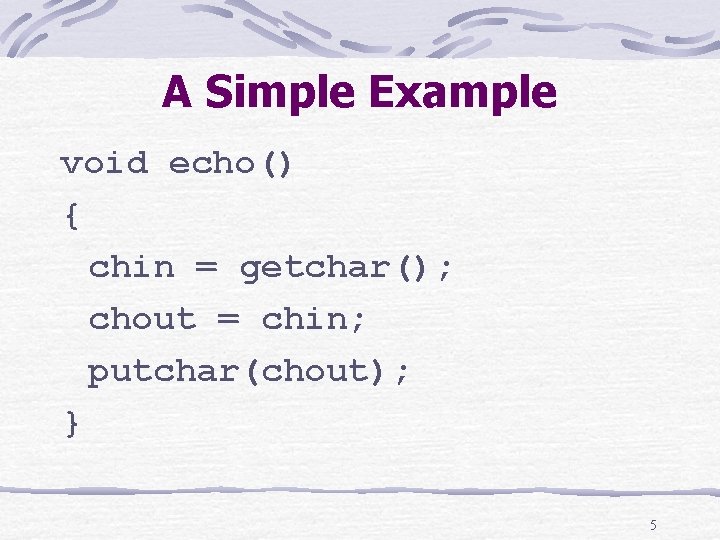 A Simple Example

void echo()
{
 chin = getchar();
 chout = chin;
 putchar(chout);
}

5